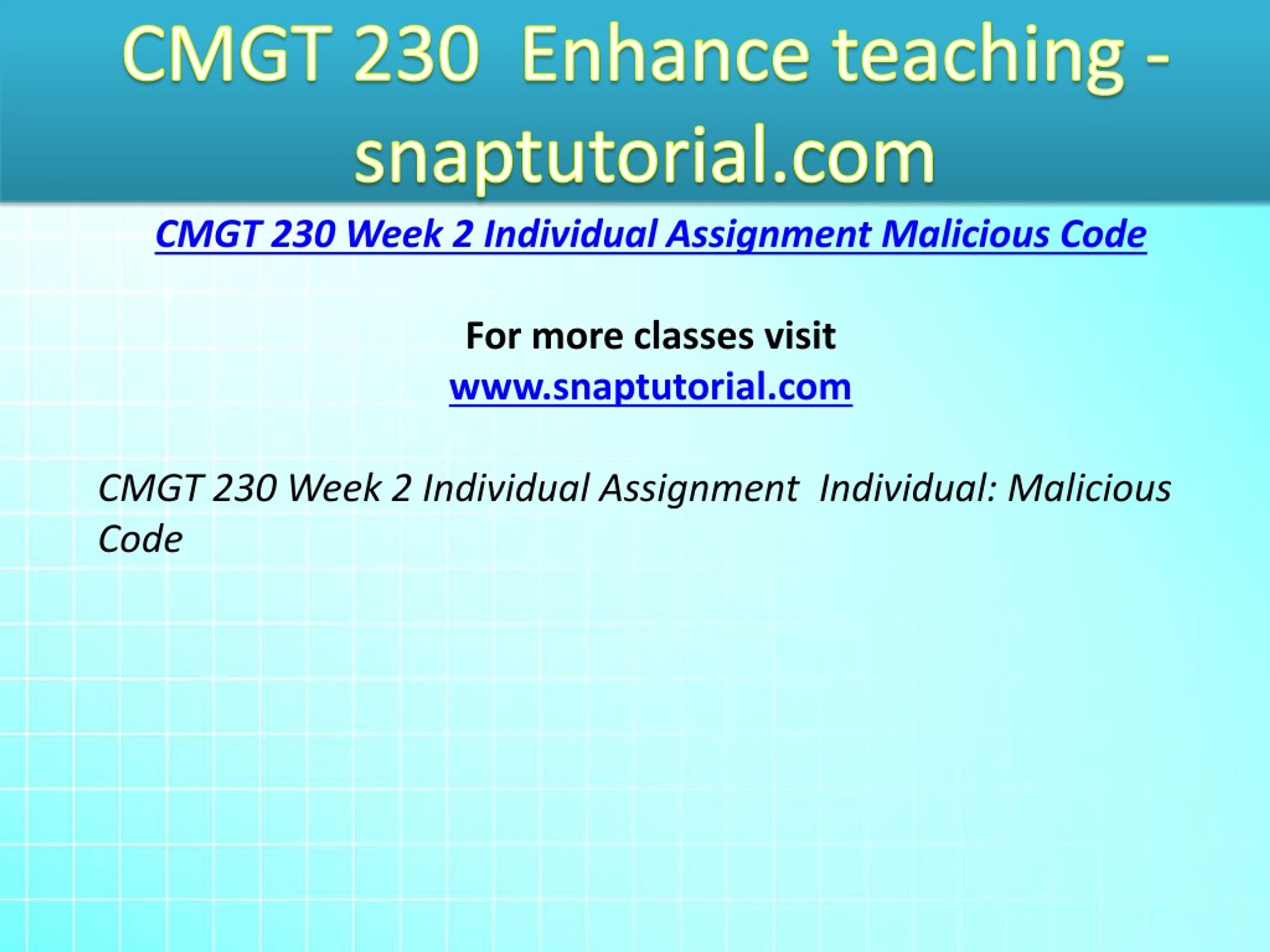 CMGT 230  Enhance teaching - snaptutorial.com

CMGT 230 Week 2 Individual Assignment Malicious Code

For more classes visit
www.snaptutorial.com

CMGT 230 Week 2 Individual Assignment  Individual: Malicious Code